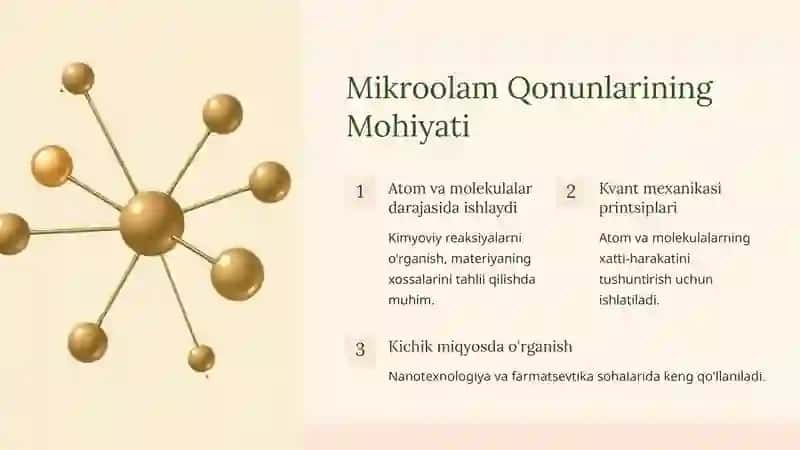 Mikroolam Qonunlarining Mohiyati

1

Atom va molekulalar darajasida ishlaydi

Kimyoviy reaksiyalarni o'rganish, materiyaning xossalarini tahlil qilishda muhim.

2

Kvant mexanikasi printsiplari

Atom va molekulalarning xatti-harakatini tushuntirish uchun ishlatiladi.

3

Kichik miqyosda o'rganish

Nanotexnologiya va farmatsevtika sohalarida keng qo'llaniladi.